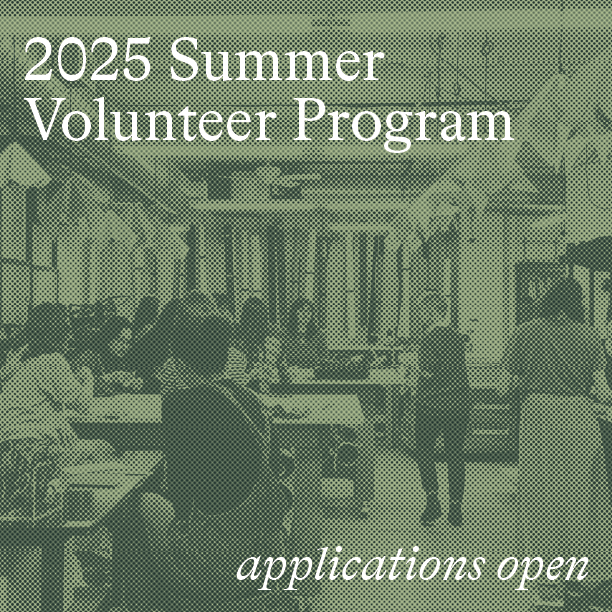 2025 Summer Volunteer Program

applications open